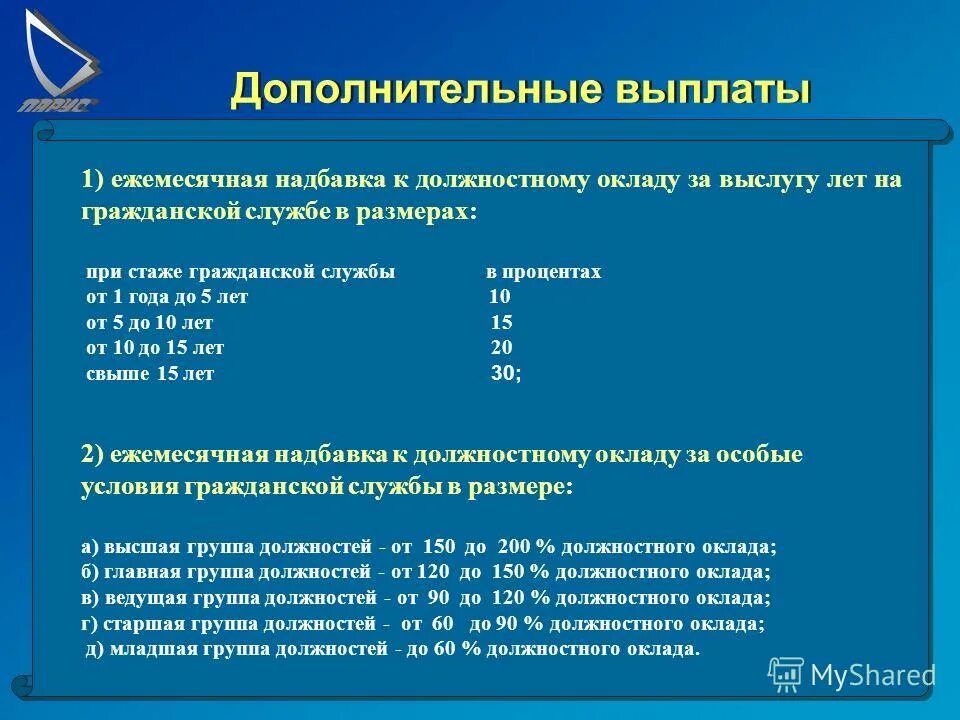 ПАРУС

Дополнительные выплаты

1) ежемесячная надбавка к должностному окладу за выслугу лет на гражданской службе в размерах:

| при стаже гражданской службы | в процентах |
|---|---|
| от 1 года до 5 лет | 10 |
| от 5 до 10 лет | 15 |
| от 10 до 15 лет | 20 |
| свыше 15 лет | 30; |

2) ежемесячная надбавка к должностному окладу за особые условия гражданской службы в размере:

а) высшая группа должностей - от 150 до 200 % должностного оклада;
б) главная группа должностей - от 120 до 150 % должностного оклада;
в) ведущая группа должностей - от 90 до 120 % должностного оклада;
г) старшая группа должностей - от 60 до 90 % должностного оклада;
д) младшая группа должностей - до 60 % должностного оклада.

MyShared